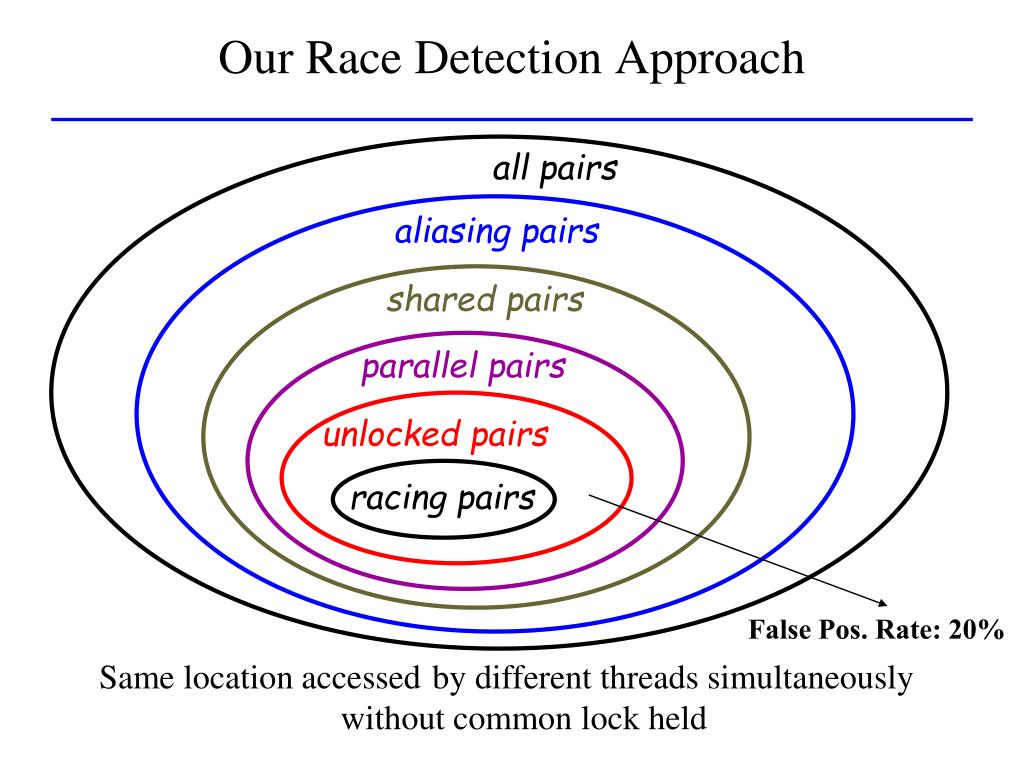 Our Race Detection Approach

all pairs

aliasing pairs

shared pairs

parallel pairs

unlocked pairs

racing pairs

False Pos. Rate: 20%

Same location accessed by different threads simultaneously without common lock held